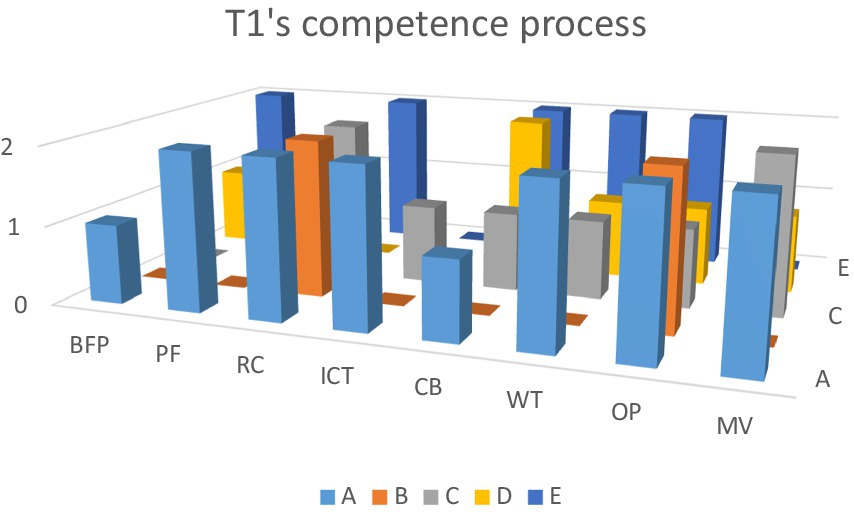 T1's competence process

2
1
0

BFP
PF
RC
ICT
CB
WT
OP
MV

E
C
A

A B C D E